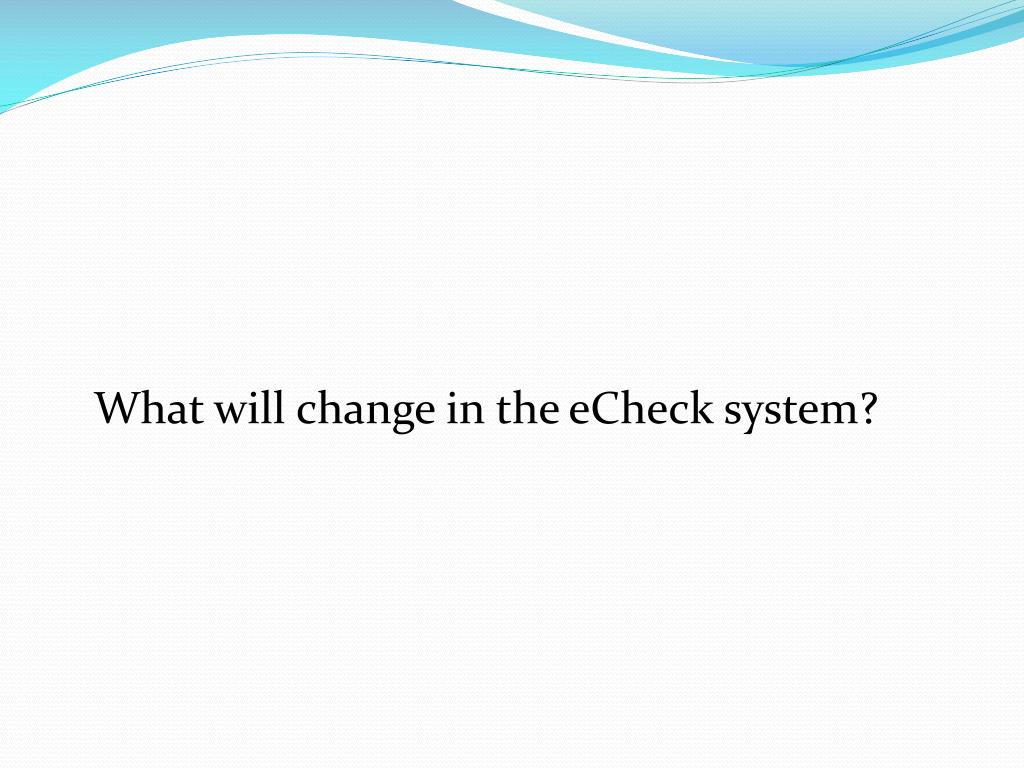 What will change in the eCheck system?